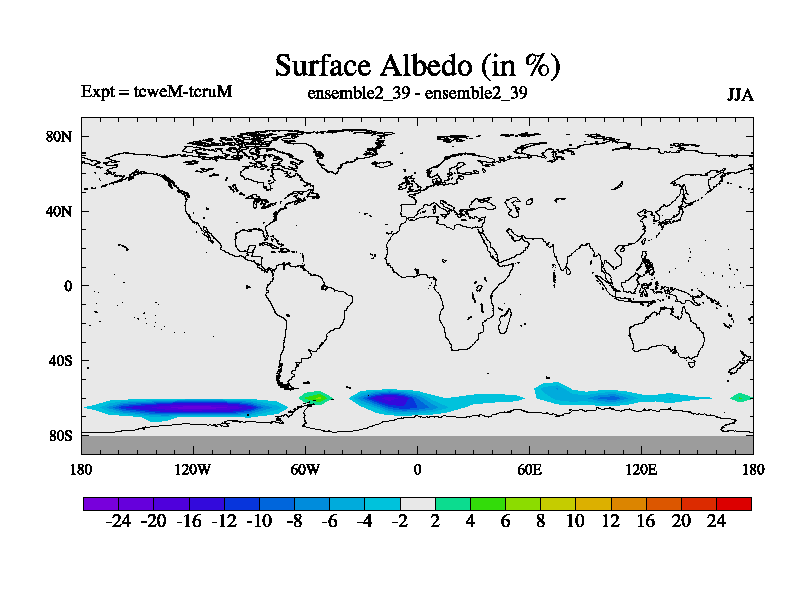 Surface Albedo (in %)

Expt = tcweM-tcruM

ensemble2_39 - ensemble2_39

JJA

80N
40N
0
40S
80S

180 120W 60W 0 60E 120E 180

-24 -20 -16 -12 -10 -8 -6 -4 -2 2 4 6 8 10 12 16 20 24